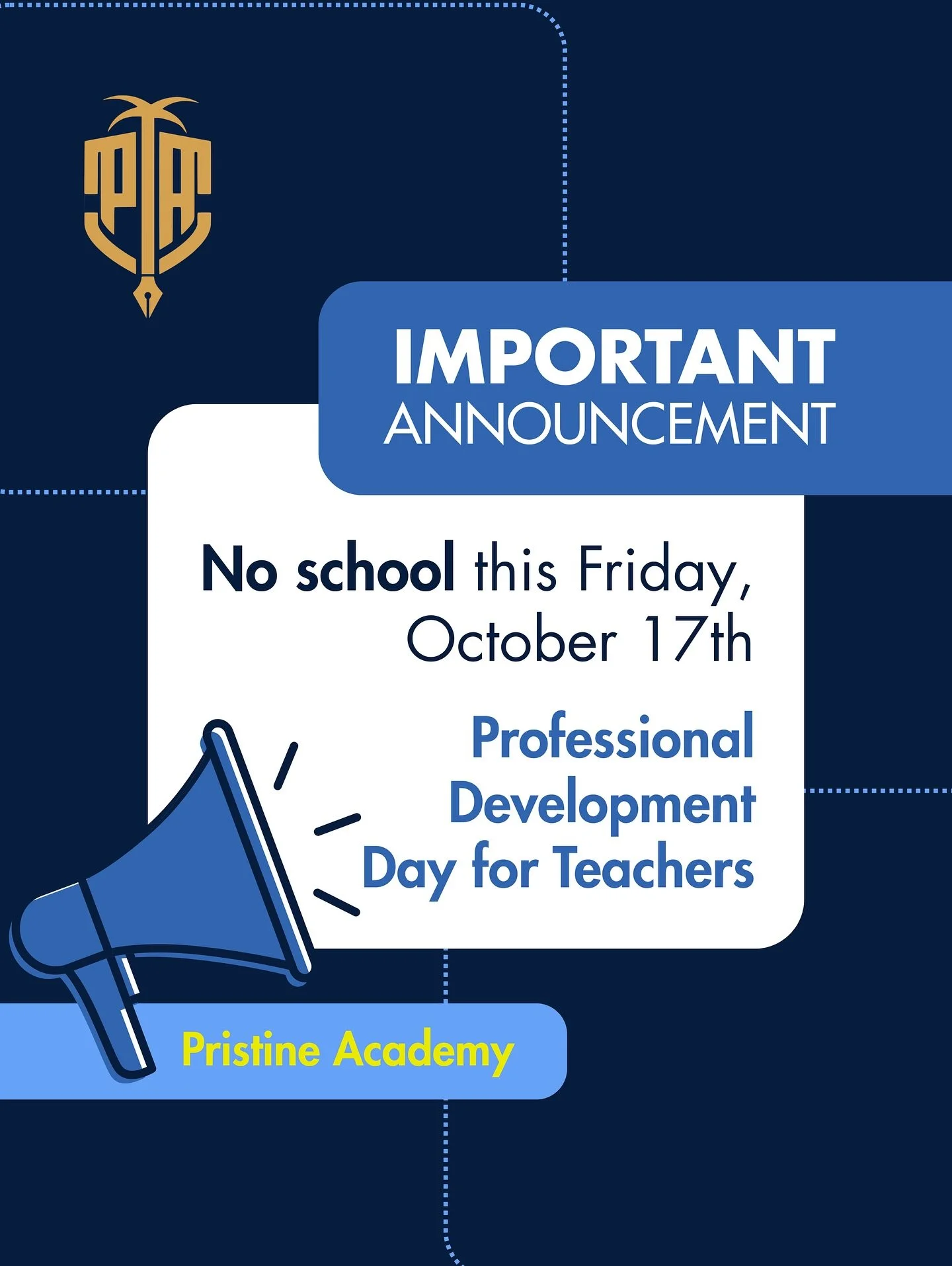 PA

IMPORTANT
ANNOUNCEMENT

No school this Friday, October 17th

Professional Development Day for Teachers

Pristine Academy